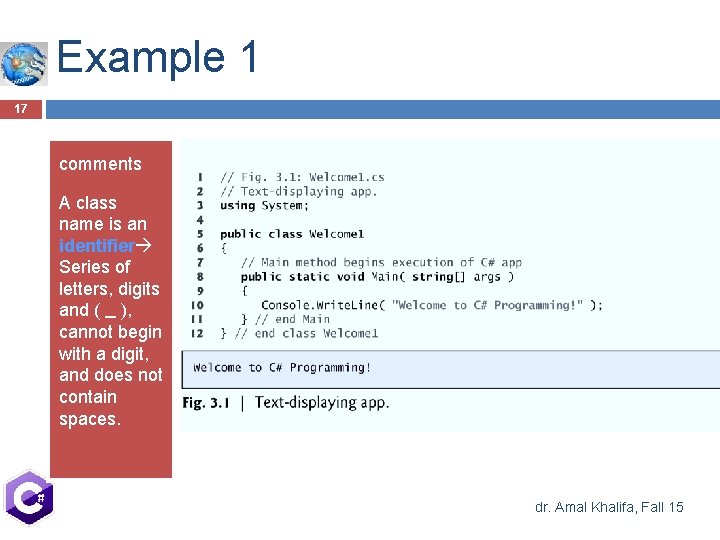 Example 1

17

comments

A class name is an identifier→ Series of letters, digits and ( _ ), cannot begin with a digit, and does not contain spaces.

1 // Fig. 3.1: Welcome1.cs
2 // Text-displaying app.
3 using System;
4
5 public class Welcome1
6 {
7 // Main method begins execution of C# app
8 public static void Main( string[] args )
9 {
10 Console.WriteLine( "Welcome to C# Programming!" );
11 } // end Main
12 } // end class Welcome1

Welcome to C# Programming!

Fig. 3.1 | Text-displaying app.

C#

dr. Amal Khalifa, Fall 15